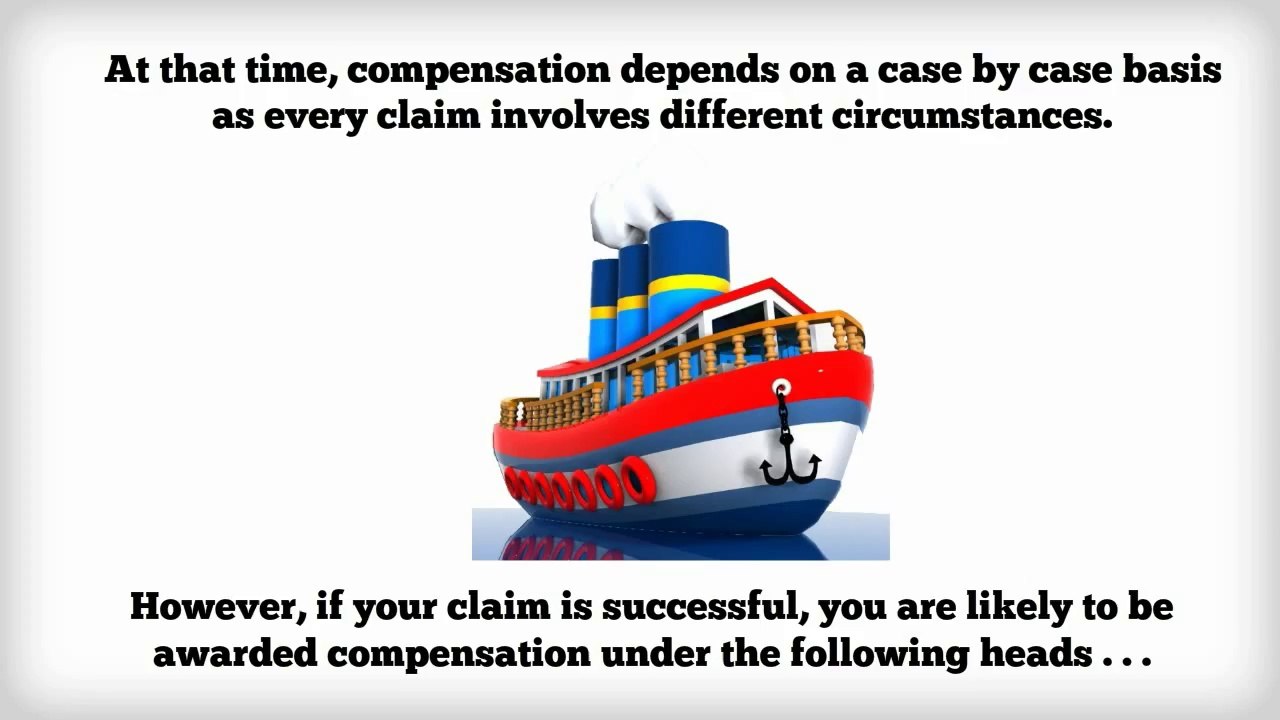 At that time, compensation depends on a case by case basis as every claim involves different circumstances.

However, if your claim is successful, you are likely to be awarded compensation under the following heads . . .